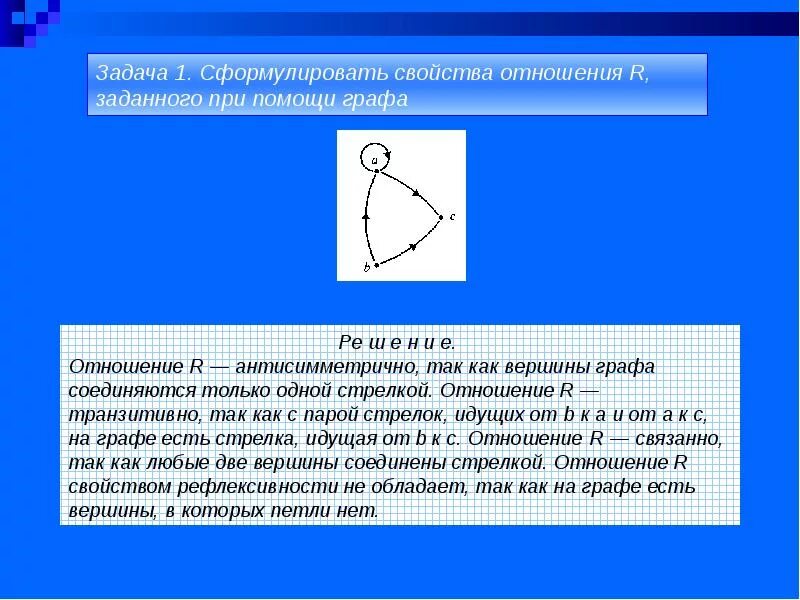 Задача 1. Сформулировать свойства отношения R, заданного при помощи графа

a

c

b

Ре ш е н и е.
Отношение R — антисимметрично, так как вершины графа соединяются только одной стрелкой. Отношение R — транзитивно, так как с парой стрелок, идущих от b к a и от a к c, на графе есть стрелка, идущая от b к c. Отношение R — связанно, так как любые две вершины соединены стрелкой. Отношение R свойством рефлексивности не обладает, так как на графе есть вершины, в которых петли нет.